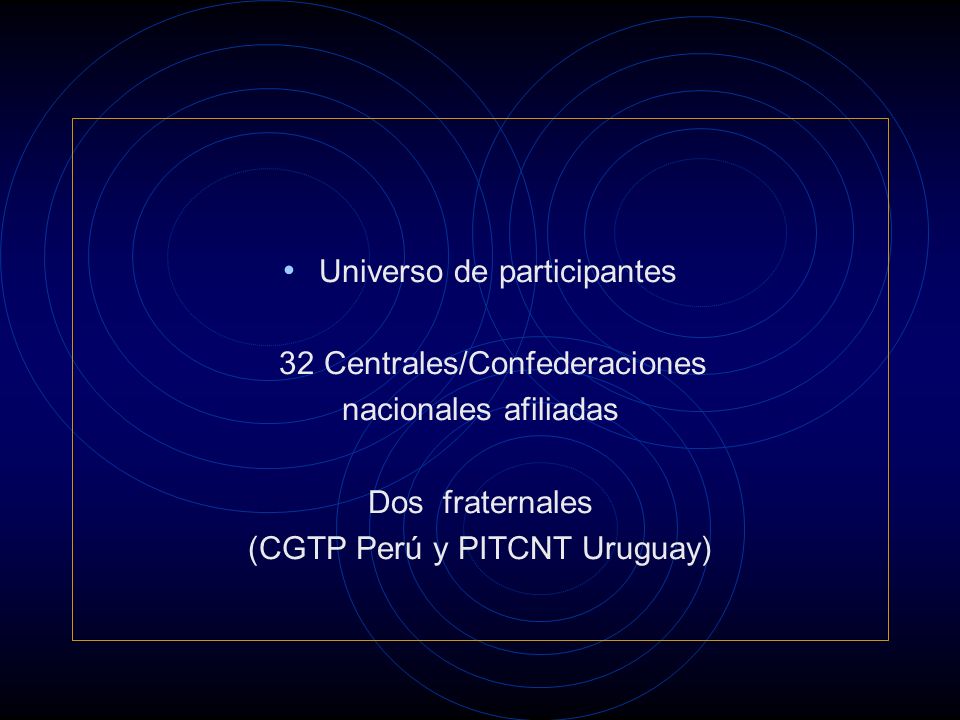 • Universo de participantes

32 Centrales/Confederaciones nacionales afiliadas

Dos fraternales
(CGTP Perú y PITCNT Uruguay)